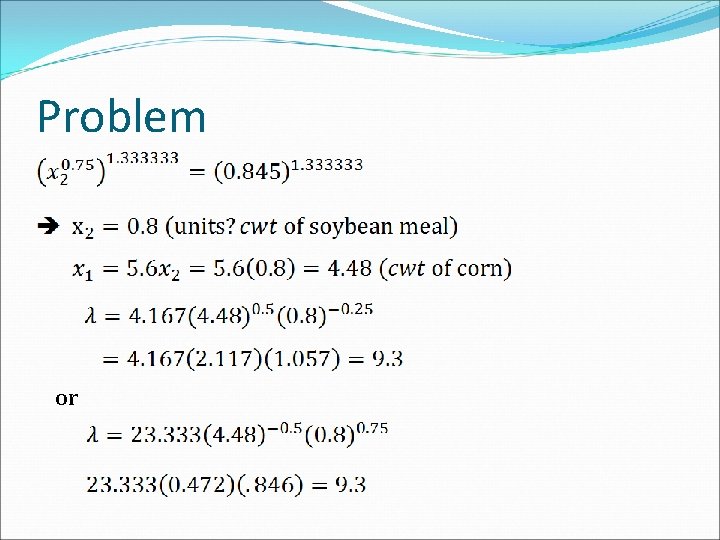 Problem

$\left(x_2^{0.75}\right)^{1.333333} = (0.845)^{1.333333}$

➔ $x_2 = 0.8$ (units? $cwt$ of soybean meal)

$x_1 = 5.6x_2 = 5.6(0.8) = 4.48$ ($cwt$ of corn)

$\lambda = 4.167(4.48)^{0.5}(0.8)^{-0.25}$

$= 4.167(2.117)(1.057) = 9.3$

or

$\lambda = 23.333(4.48)^{-0.5}(0.8)^{0.75}$

$23.333(0.472)(.846) = 9.3$